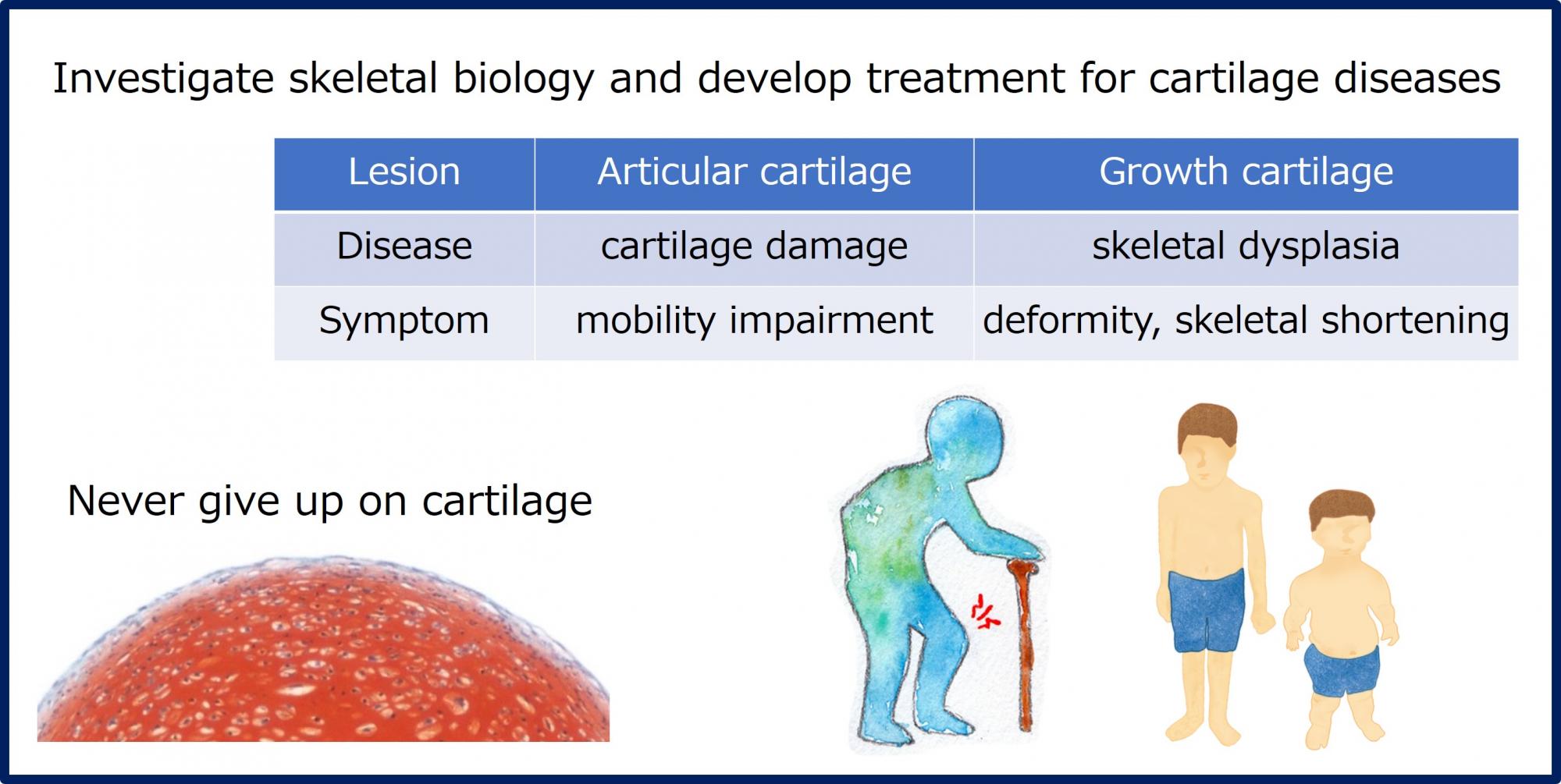 Investigate skeletal biology and develop treatment for cartilage diseases

| Lesion | Articular cartilage | Growth cartilage |
|---|---|---|
| Disease | cartilage damage | skeletal dysplasia |
| Symptom | mobility impairment | deformity, skeletal shortening |

Never give up on cartilage